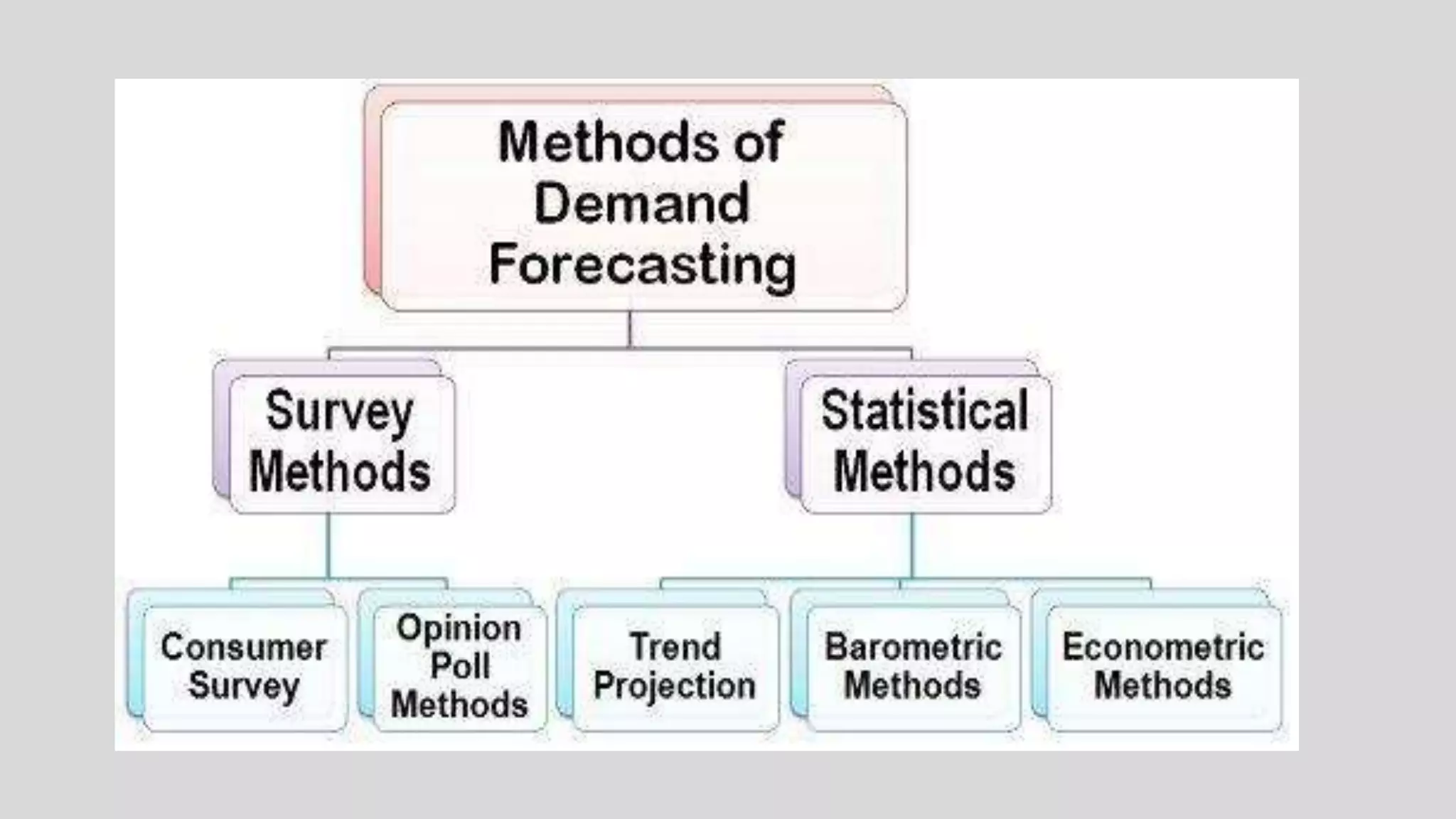 Methods of Demand Forecasting

Survey Methods

Statistical Methods

Consumer Survey

Opinion Poll Methods

Trend Projection

Barometric Methods

Econometric Methods